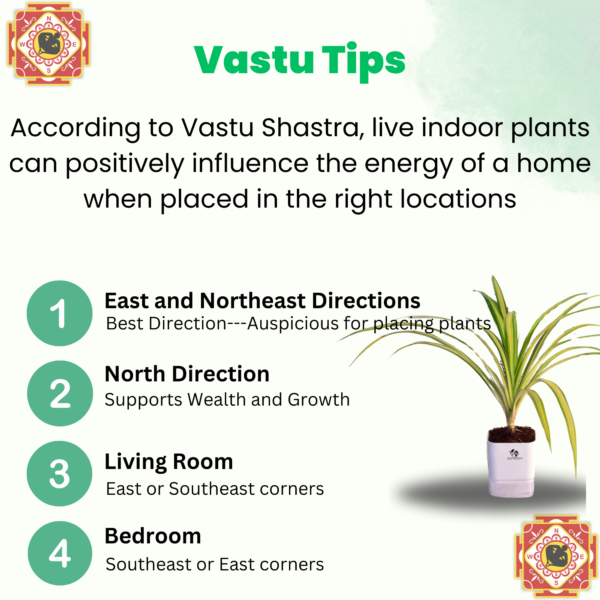 N
W E
S

Vastu Tips

According to Vastu Shastra, live indoor plants can positively influence the energy of a home when placed in the right locations

1
East and Northeast Directions
Best Direction---Auspicious for placing plants

2
North Direction
Supports Wealth and Growth

3
Living Room
East or Southeast corners

4
Bedroom
Southeast or East corners

N
W E
S